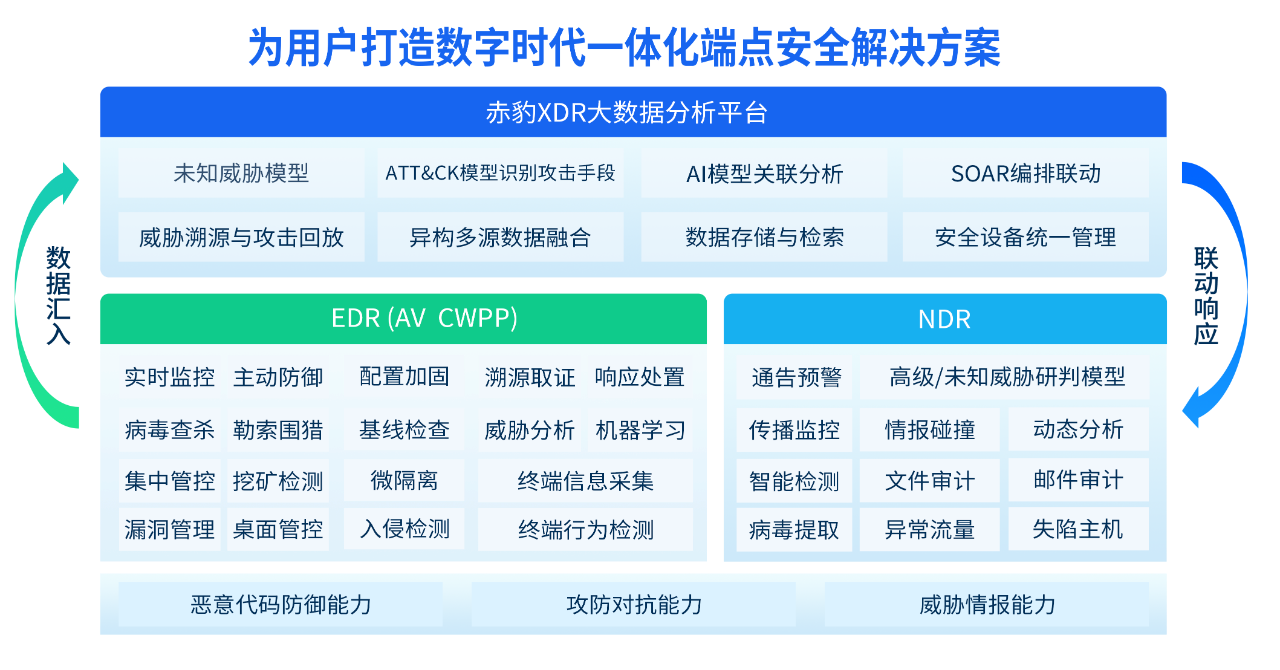 为用户打造数字时代一体化端点安全解决方案

赤豹XDR大数据分析平台

未知威胁模型
ATT&CK模型识别攻击手段
AI模型关联分析
SOAR编排联动
威胁溯源与攻击回放
异构多源数据融合
数据存储与检索
安全设备统一管理

数据汇入

联动响应

EDR (AV CWPP)

实时监控
主动防御
配置加固
溯源取证
响应处置
病毒查杀
勒索围猎
基线检查
威胁分析
机器学习
集中管控
挖矿检测
微隔离
终端信息采集
漏洞管理
桌面管控
入侵检测
终端行为检测

NDR

通告预警
高级/未知威胁研判模型
传播监控
情报碰撞
动态分析
智能检测
文件审计
邮件审计
病毒提取
异常流量
失陷主机

恶意代码防御能力
攻防对抗能力
威胁情报能力